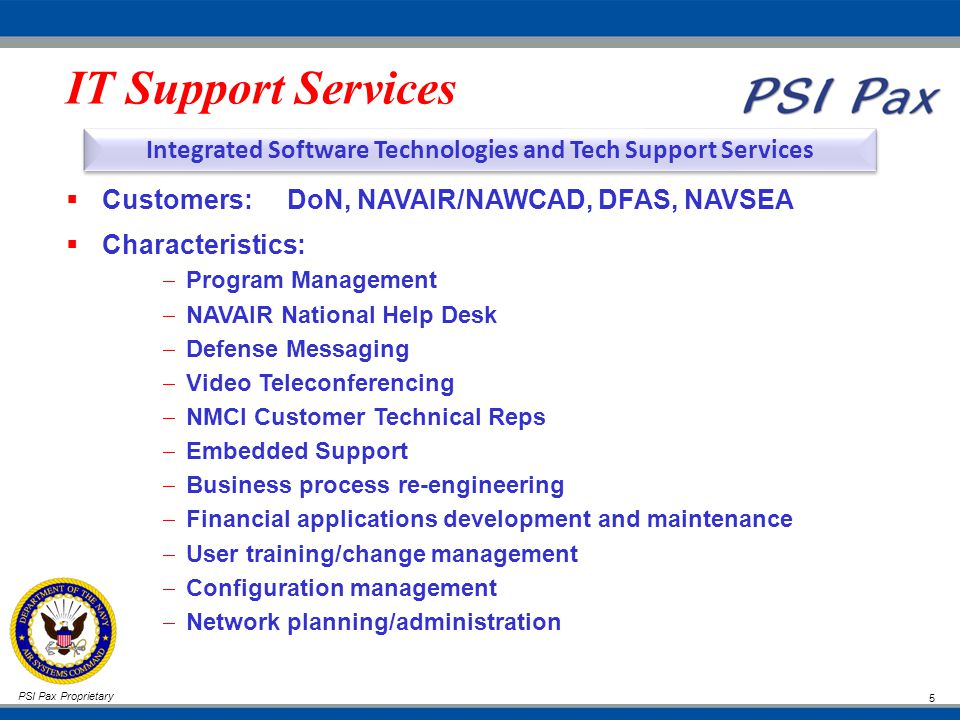 IT Support Services

PSI Pax

Integrated Software Technologies and Tech Support Services

▪ Customers: DoN, NAVAIR/NAWCAD, DFAS, NAVSEA

▪ Characteristics:

– Program Management
– NAVAIR National Help Desk
– Defense Messaging
– Video Teleconferencing
– NMCI Customer Technical Reps
– Embedded Support
– Business process re-engineering
– Financial applications development and maintenance
– User training/change management
– Configuration management
– Network planning/administration

DEPARTMENT OF THE NAVY AIR SYSTEMS COMMAND

PSI Pax Proprietary

5